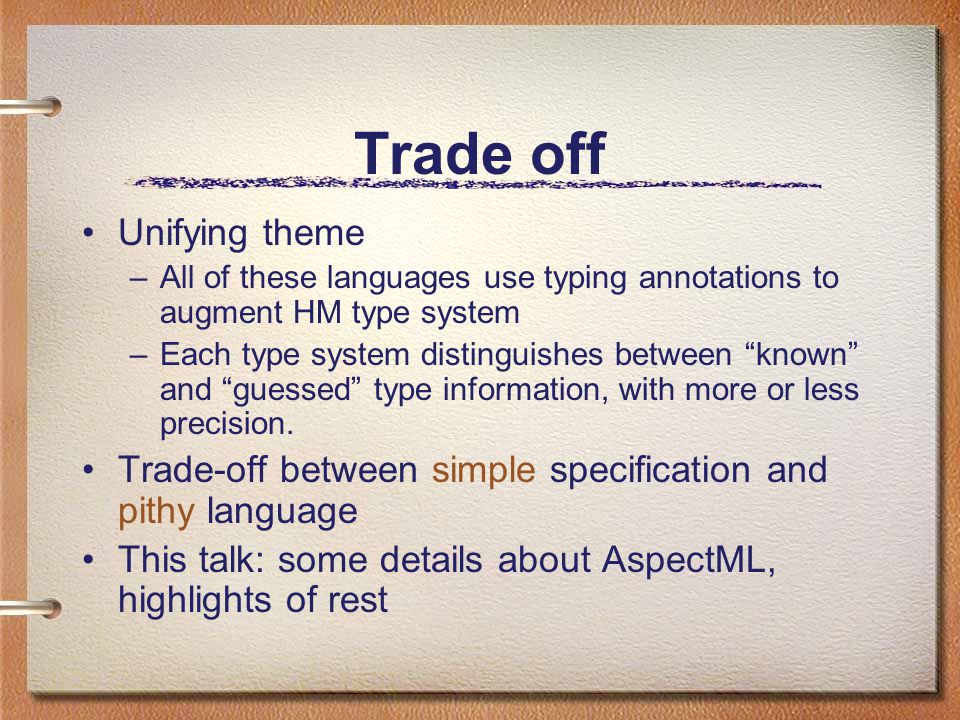 Trade off

• Unifying theme
  – All of these languages use typing annotations to augment HM type system
  – Each type system distinguishes between “known” and “guessed” type information, with more or less precision.
• Trade-off between simple specification and pithy language
• This talk: some details about AspectML, highlights of rest